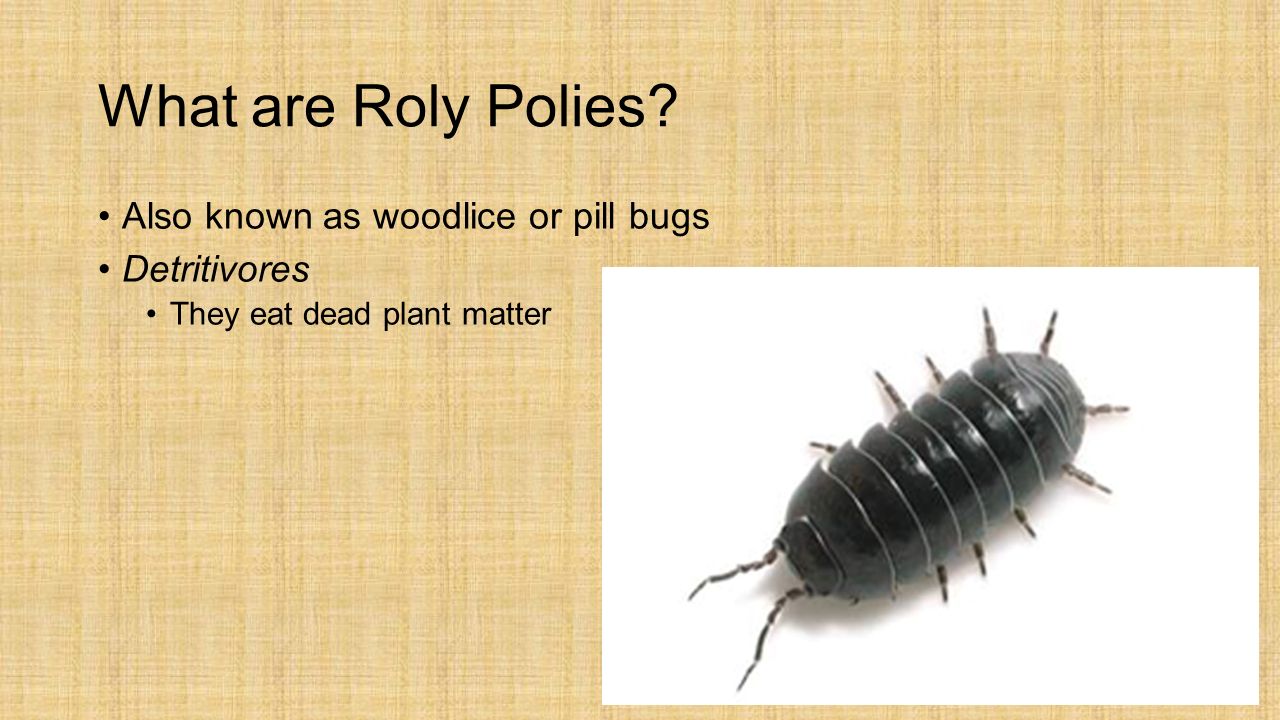 What are Roly Polies?

• Also known as woodlice or pill bugs
• Detritivores
  • They eat dead plant matter